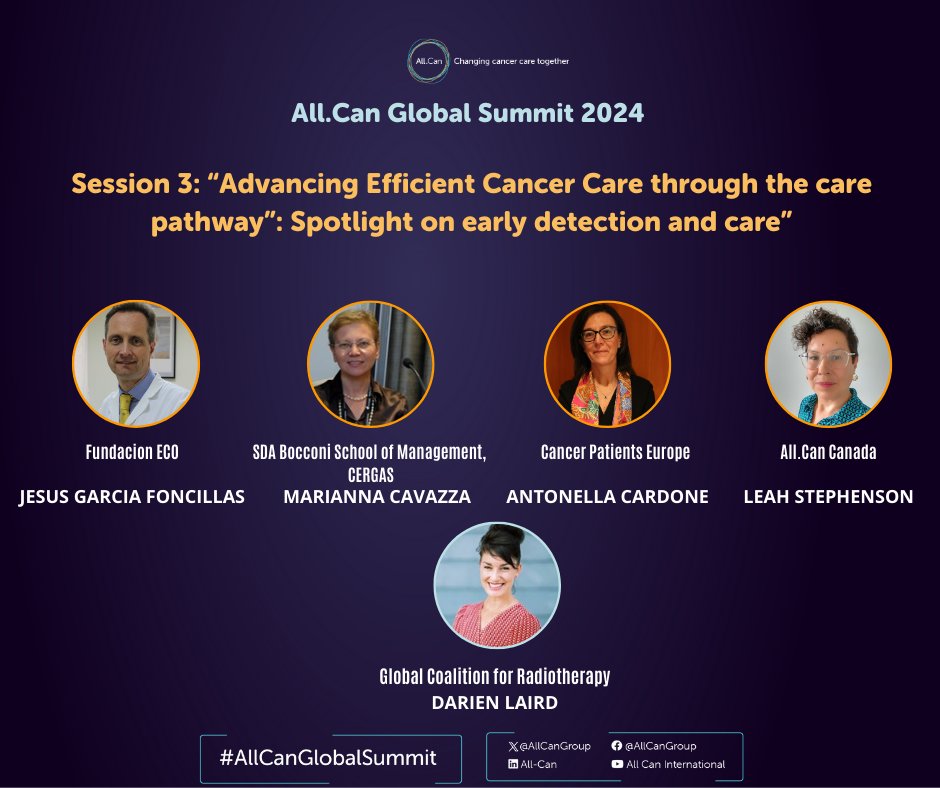 All.Can Changing cancer care together

All.Can Global Summit 2024

Session 3: “Advancing Efficient Cancer Care through the care pathway”: Spotlight on early detection and care”

Fundacion ECO
JESUS GARCIA FONCILLAS

SDA Bocconi School of Management, CERGAS
MARIANNA CAVAZZA

Cancer Patients Europe
ANTONELLA CARDONE

All.Can Canada
LEAH STEPHENSON

Global Coalition for Radiotherapy
DARIEN LAIRD

#AllCanGlobalSummit

@AllCanGroup
@AllCanGroup
All-Can
All Can International